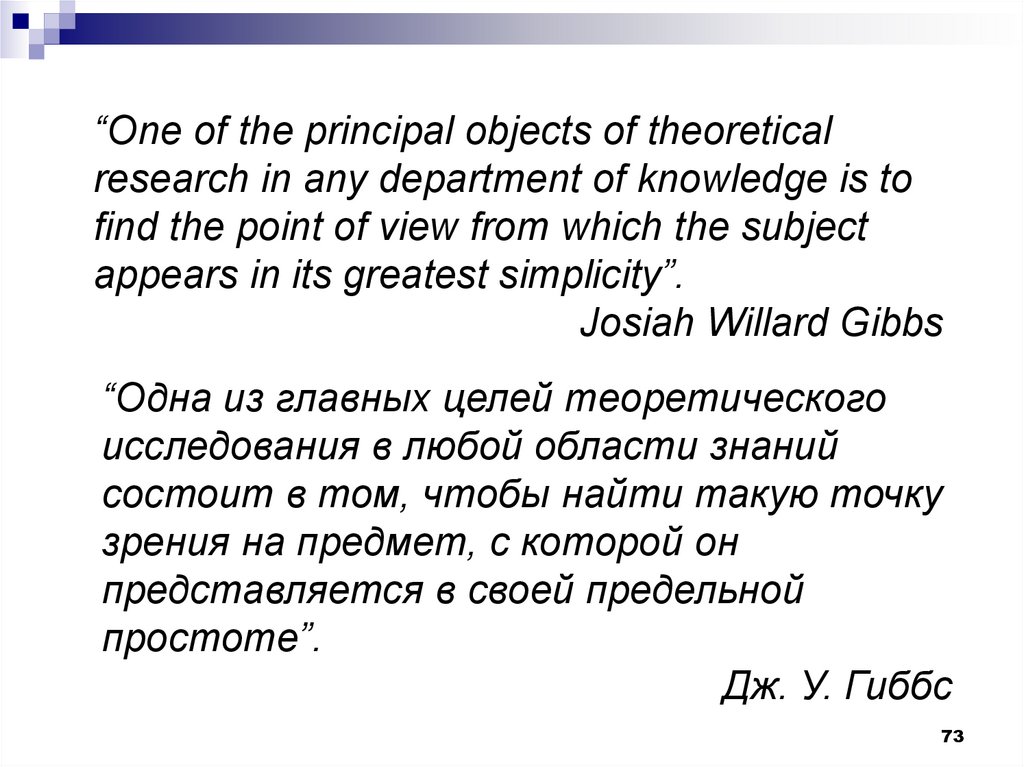 “One of the principal objects of theoretical research in any department of knowledge is to find the point of view from which the subject appears in its greatest simplicity”.

Josiah Willard Gibbs

“Одна из главных целей теоретического исследования в любой области знаний состоит в том, чтобы найти такую точку зрения на предмет, с которой он представляется в своей предельной простоте”.

Дж. У. Гиббс

73